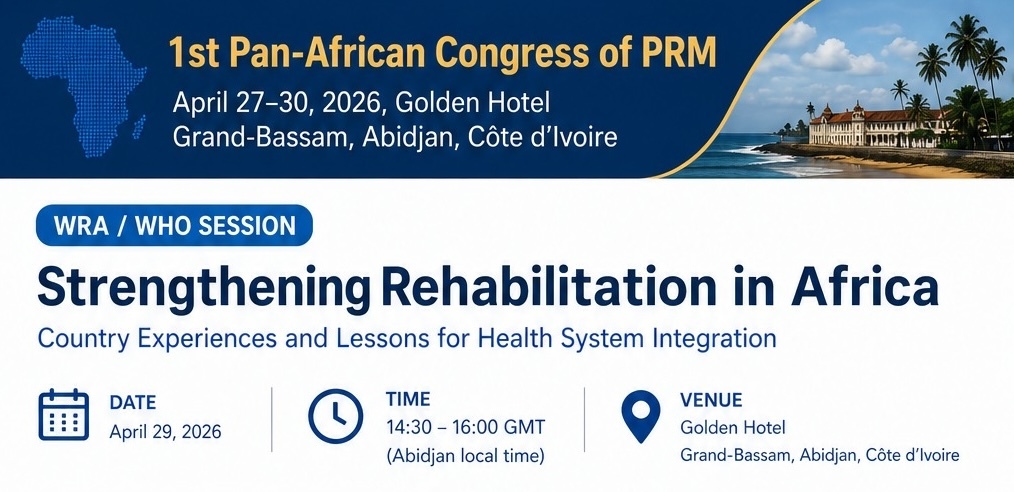 1st Pan-African Congress of PRM
April 27–30, 2026, Golden Hotel
Grand-Bassam, Abidjan, Côte d'Ivoire

WRA / WHO SESSION

Strengthening Rehabilitation in Africa

Country Experiences and Lessons for Health System Integration

DATE
April 29, 2026

TIME
14:30 – 16:00 GMT
(Abidjan local time)

VENUE
Golden Hotel
Grand-Bassam, Abidjan, Côte d'Ivoire